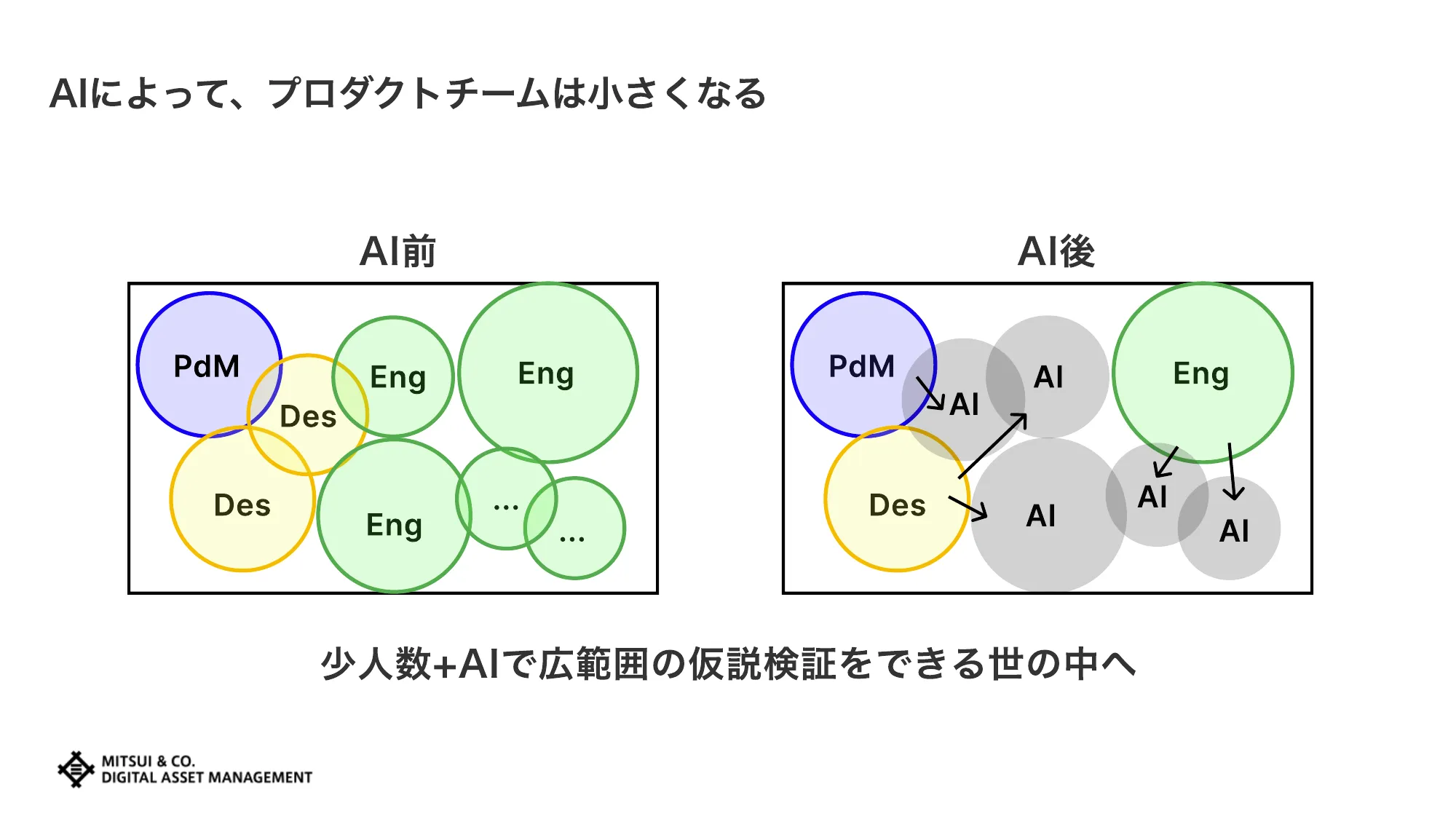 AIによって、プロダクトチームは小さくなる

AI前

PdM
Des
Eng
Eng
Des
Eng
...
...

AI後

PdM
AI
AI
Eng
Des
AI
AI
AI

少人数+AIで広範囲の仮説検証をできる世の中へ

MITSUI & CO.
DIGITAL ASSET MANAGEMENT